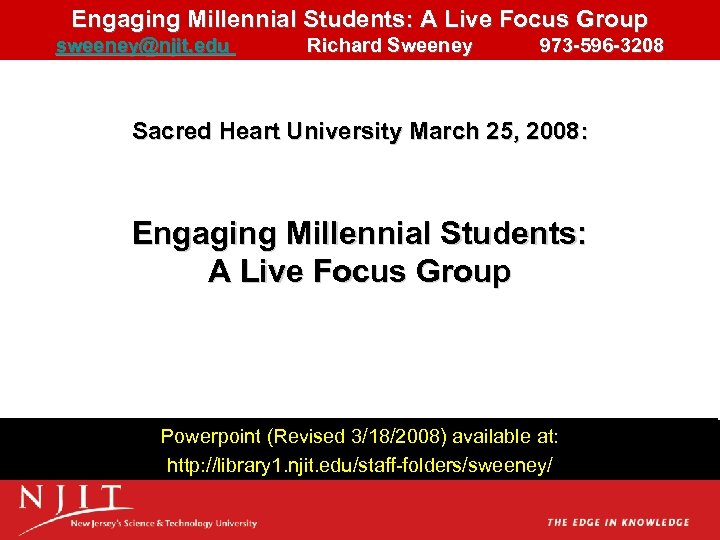 Engaging Millennial Students: A Live Focus Group
sweeney@njit.edu Richard Sweeney 973-596-3208

Sacred Heart University March 25, 2008:

Engaging Millennial Students:
A Live Focus Group

Powerpoint (Revised 3/18/2008) available at:
http://library1.njit.edu/staff-folders/sweeney/

NJIT
New Jersey's Science & Technology University

THE EDGE IN KNOWLEDGE